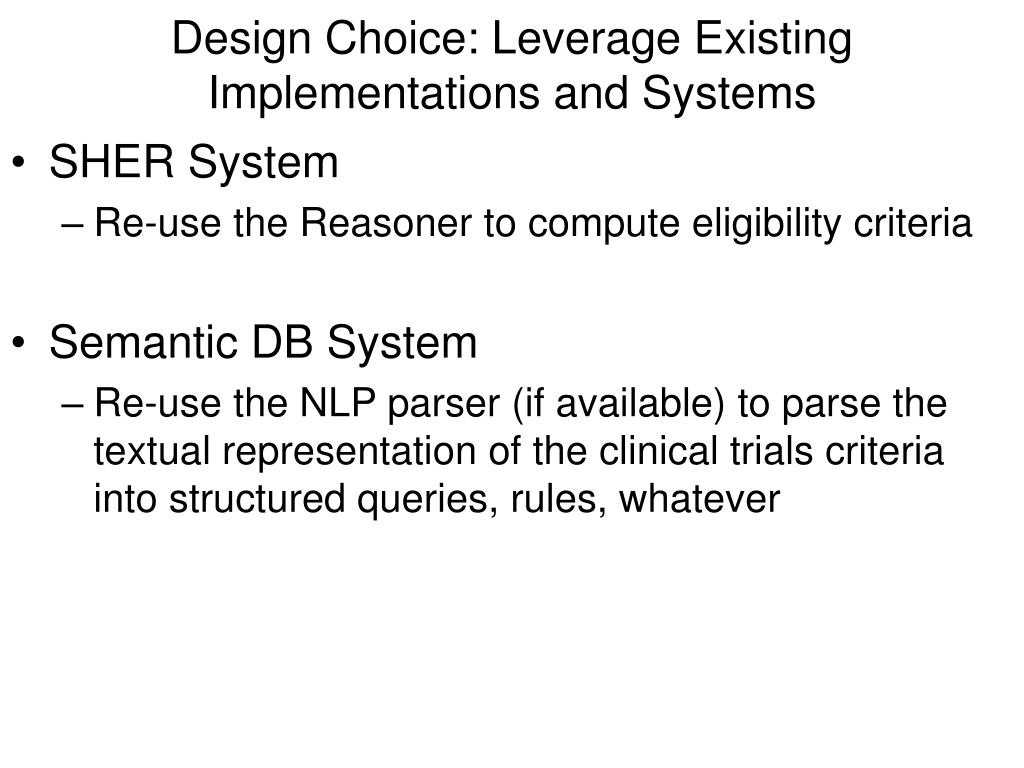 Design Choice: Leverage Existing Implementations and Systems

• SHER System
– Re-use the Reasoner to compute eligibility criteria

• Semantic DB System
– Re-use the NLP parser (if available) to parse the textual representation of the clinical trials criteria into structured queries, rules, whatever